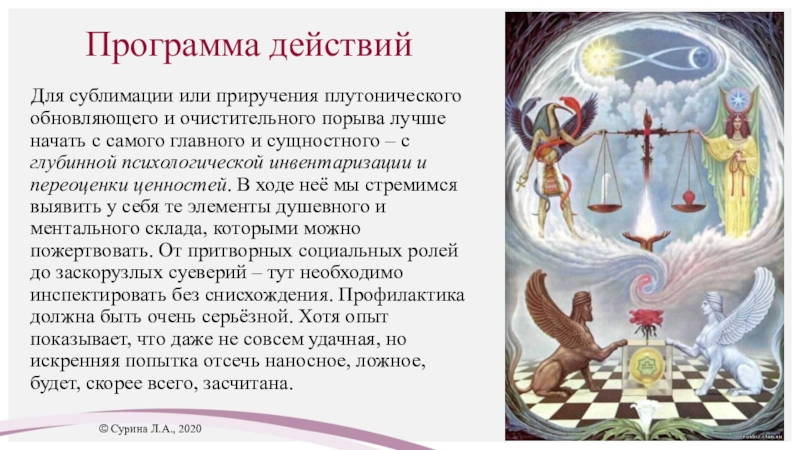 Программа действий

Для сублимации или приручения плутонического обновляющего и очистительного порыва лучше начать с самого главного и сущностного – с глубинной психологической инвентаризации и переоценки ценностей. В ходе неё мы стремимся выявить у себя те элементы душевного и ментального склада, которыми можно пожертвовать. От притворных социальных ролей до заскорузлых суеверий – тут необходимо инспектировать без снисхождения. Профилактика должна быть очень серьёзной. Хотя опыт показывает, что даже не совсем удачная, но искренняя попытка отсечь наносное, ложное, будет, скорее всего, засчитана.

© Сурина Л.А., 2020